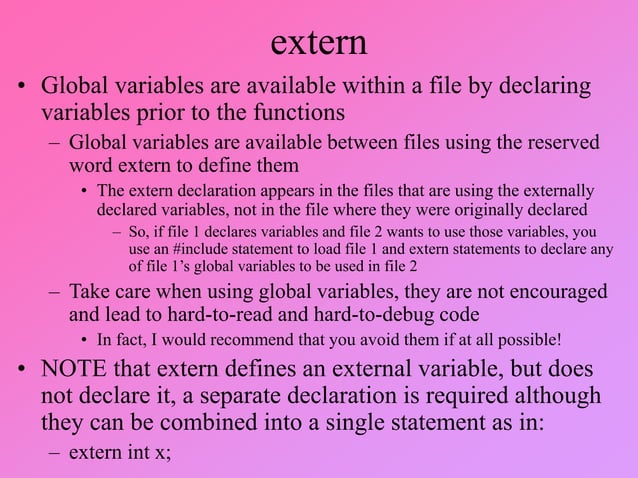 extern

• Global variables are available within a file by declaring variables prior to the functions

– Global variables are available between files using the reserved word extern to define them

• The extern declaration appears in the files that are using the externally declared variables, not in the file where they were originally declared

– So, if file 1 declares variables and file 2 wants to use those variables, you use an #include statement to load file 1 and extern statements to declare any of file 1's global variables to be used in file 2

– Take care when using global variables, they are not encouraged and lead to hard-to-read and hard-to-debug code

• In fact, I would recommend that you avoid them if at all possible!

• NOTE that extern defines an external variable, but does not declare it, a separate declaration is required although they can be combined into a single statement as in:

– extern int x;